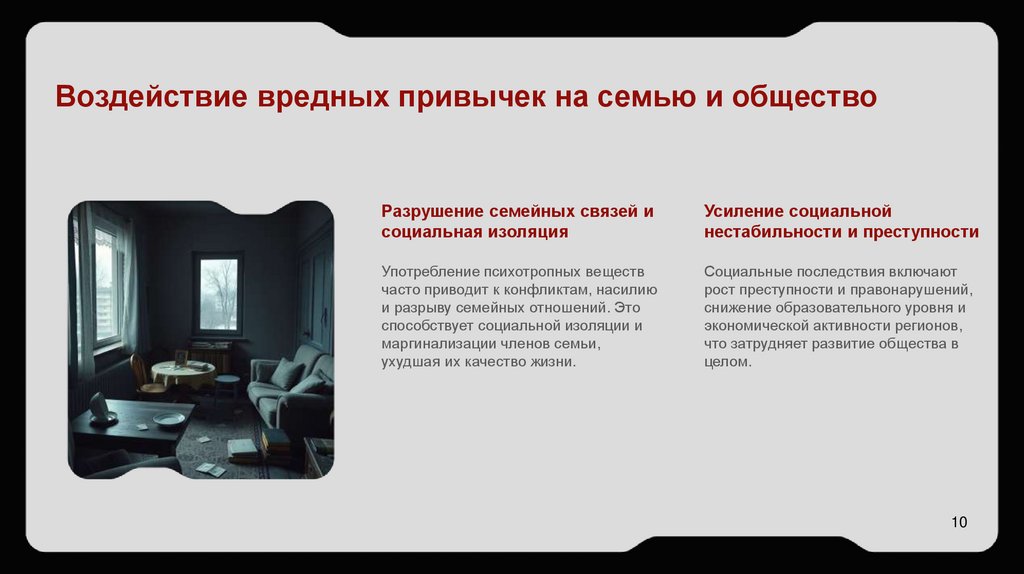 Воздействие вредных привычек на семью и общество

Разрушение семейных связей и социальная изоляция

Употребление психотропных веществ часто приводит к конфликтам, насилию и разрыву семейных отношений. Это способствует социальной изоляции и маргинализации членов семьи, ухудшая их качество жизни.

Усиление социальной нестабильности и преступности

Социальные последствия включают рост преступности и правонарушений, снижение образовательного уровня и экономической активности регионов, что затрудняет развитие общества в целом.

10